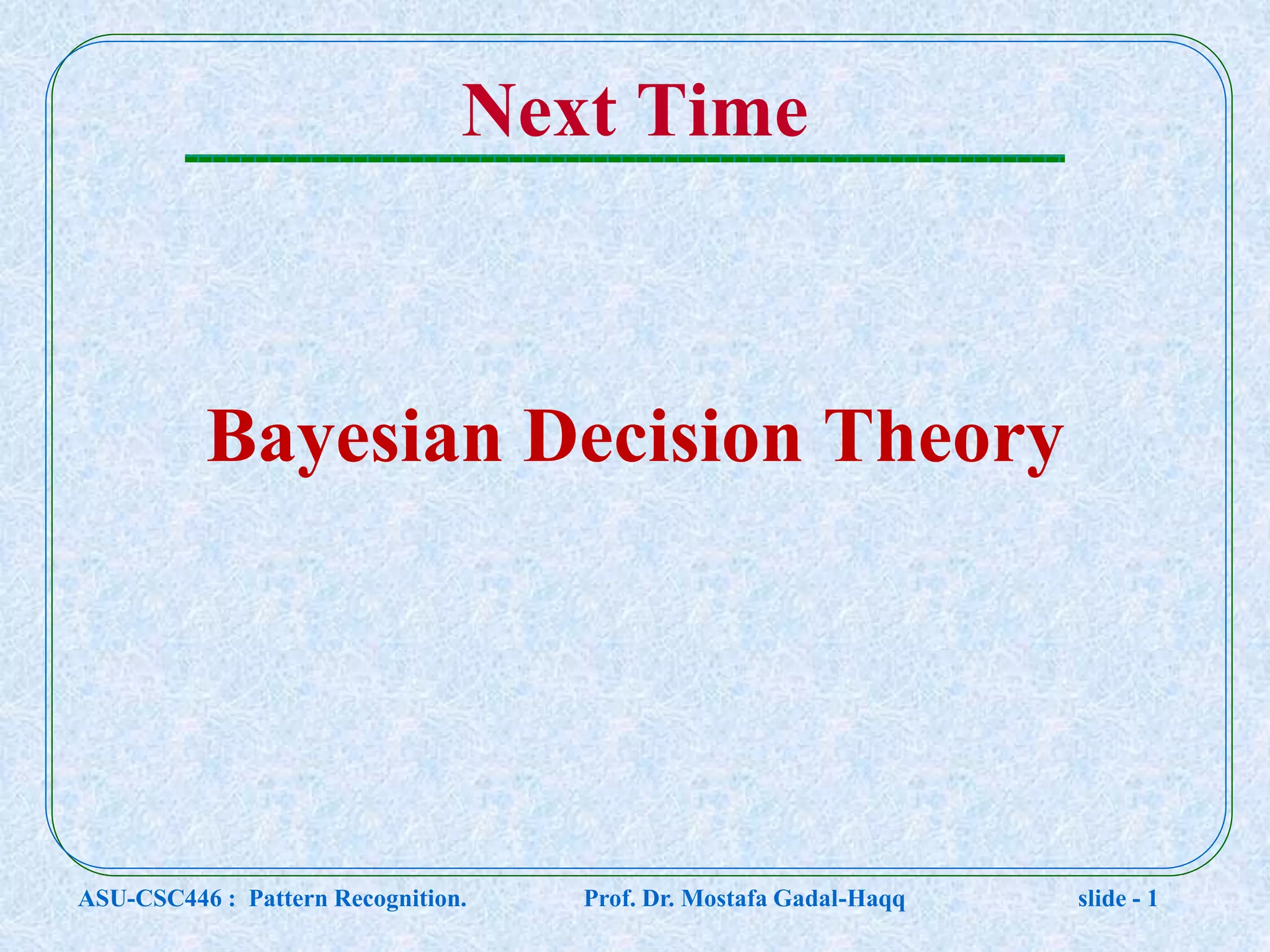 Next Time

Bayesian Decision Theory

ASU-CSC446 : Pattern Recognition. Prof. Dr. Mostafa Gadal-Haqq slide - 1